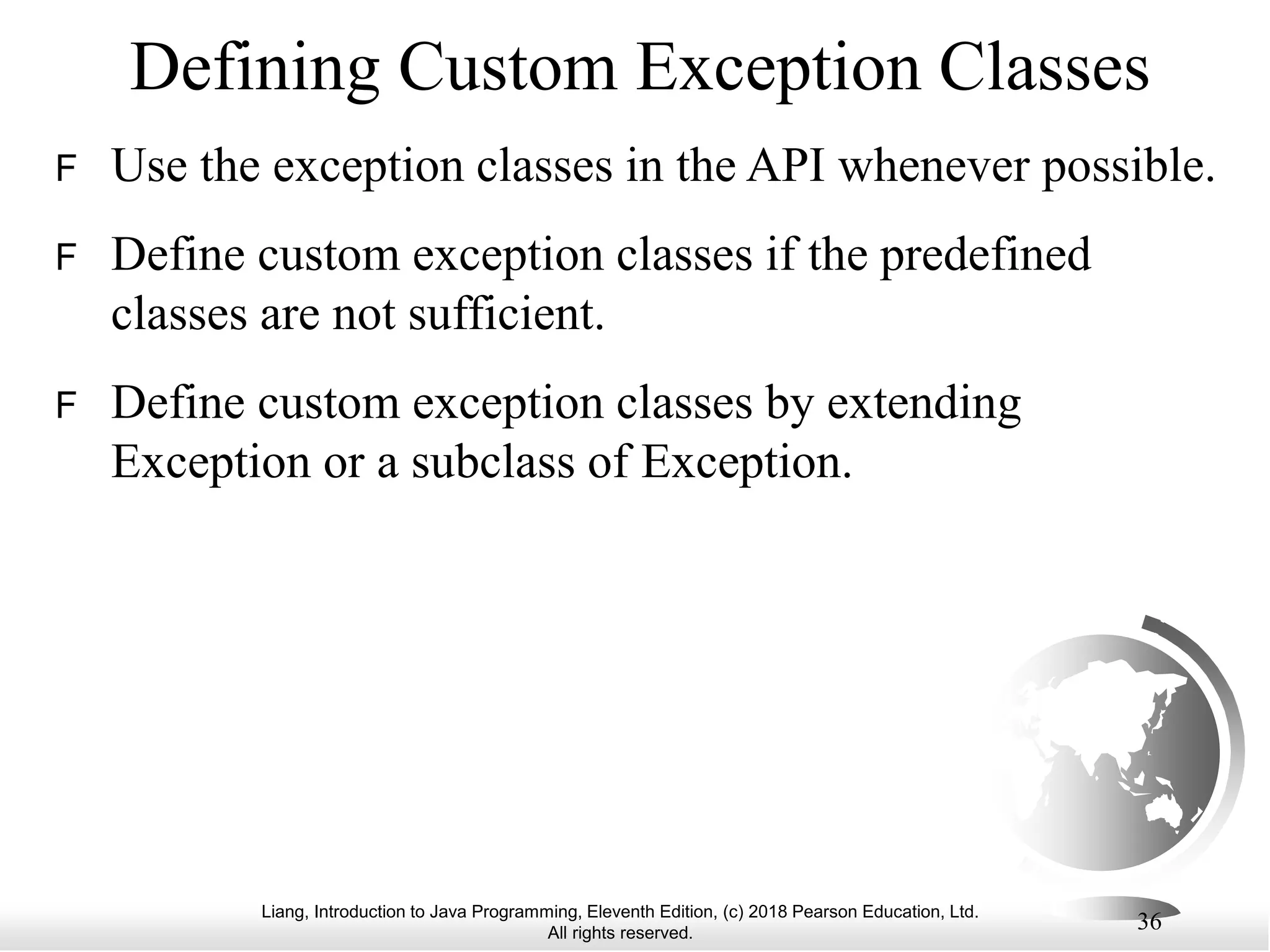 Defining Custom Exception Classes

F Use the exception classes in the API whenever possible.

F Define custom exception classes if the predefined classes are not sufficient.

F Define custom exception classes by extending Exception or a subclass of Exception.

Liang, Introduction to Java Programming, Eleventh Edition, (c) 2018 Pearson Education, Ltd. All rights reserved.

36